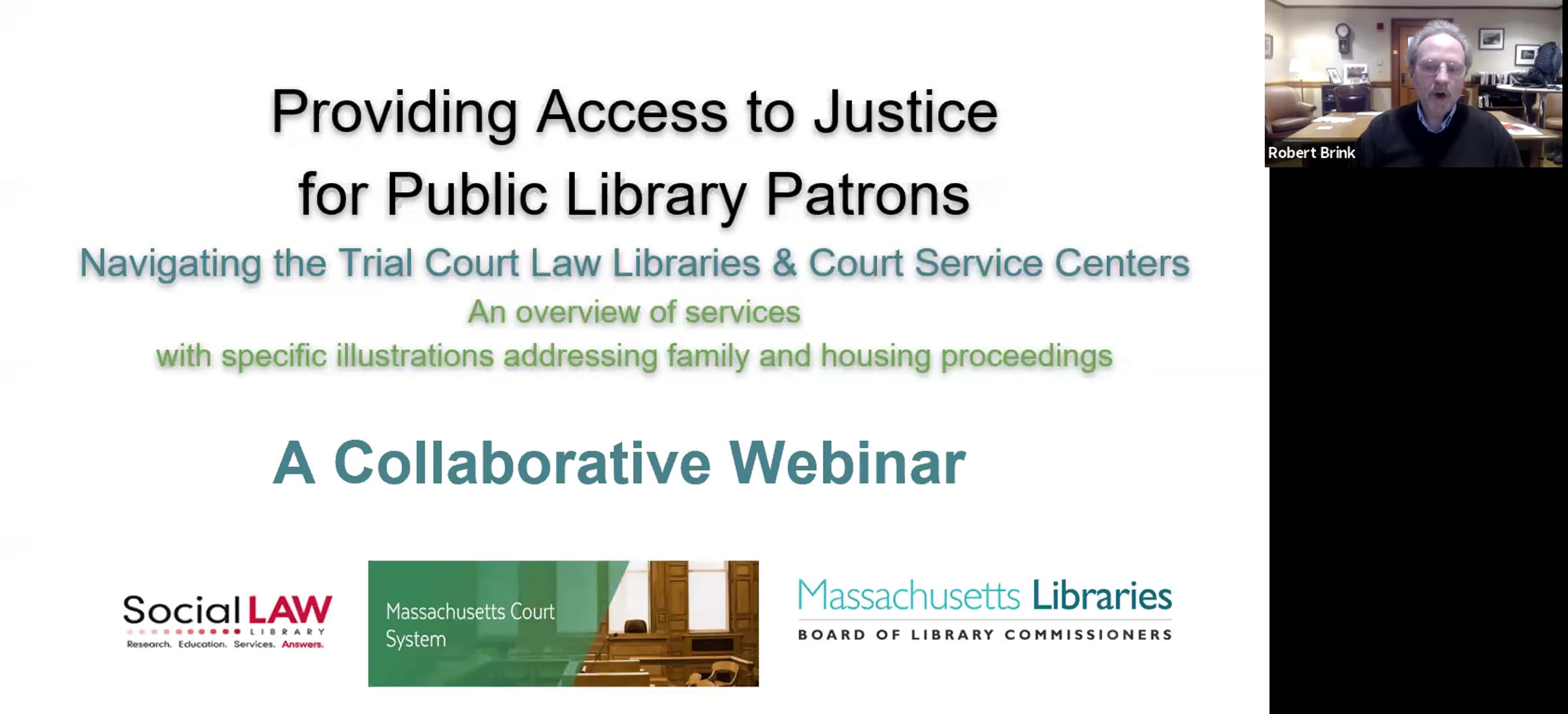 Providing Access to Justice for Public Library Patrons

Navigating the Trial Court Law Libraries & Court Service Centers

An overview of services
with specific illustrations addressing family and housing proceedings

A Collaborative Webinar

Social LAW LIBRARY
Research. Education. Services. Answers.

Massachusetts Court System

Massachusetts Libraries
BOARD OF LIBRARY COMMISSIONERS

Robert Brink